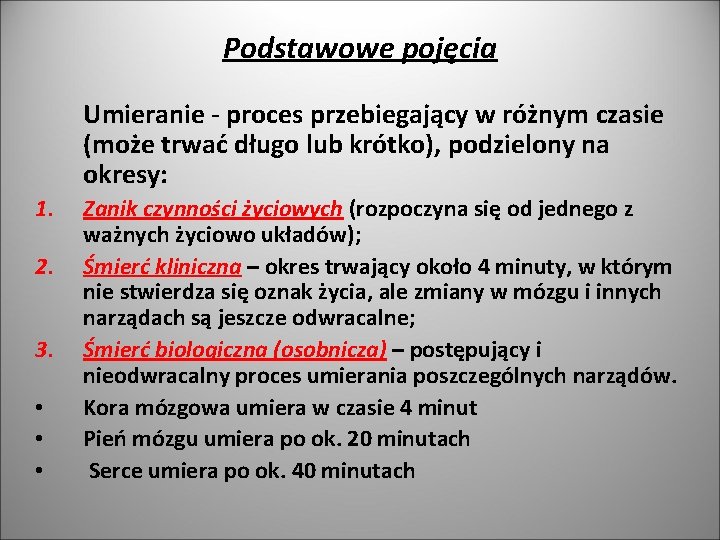 Podstawowe pojęcia

Umieranie - proces przebiegający w różnym czasie (może trwać długo lub krótko), podzielony na okresy:

1. Zanik czynności życiowych (rozpoczyna się od jednego z ważnych życiowo układów);
2. Śmierć kliniczna – okres trwający około 4 minuty, w którym nie stwierdza się oznak życia, ale zmiany w mózgu i innych narządach są jeszcze odwracalne;
3. Śmierć biologiczna (osobnicza) – postępujący i nieodwracalny proces umierania poszczególnych narządów.

• Kora mózgowa umiera w czasie 4 minut
• Pień mózgu umiera po ok. 20 minutach
• Serce umiera po ok. 40 minutach